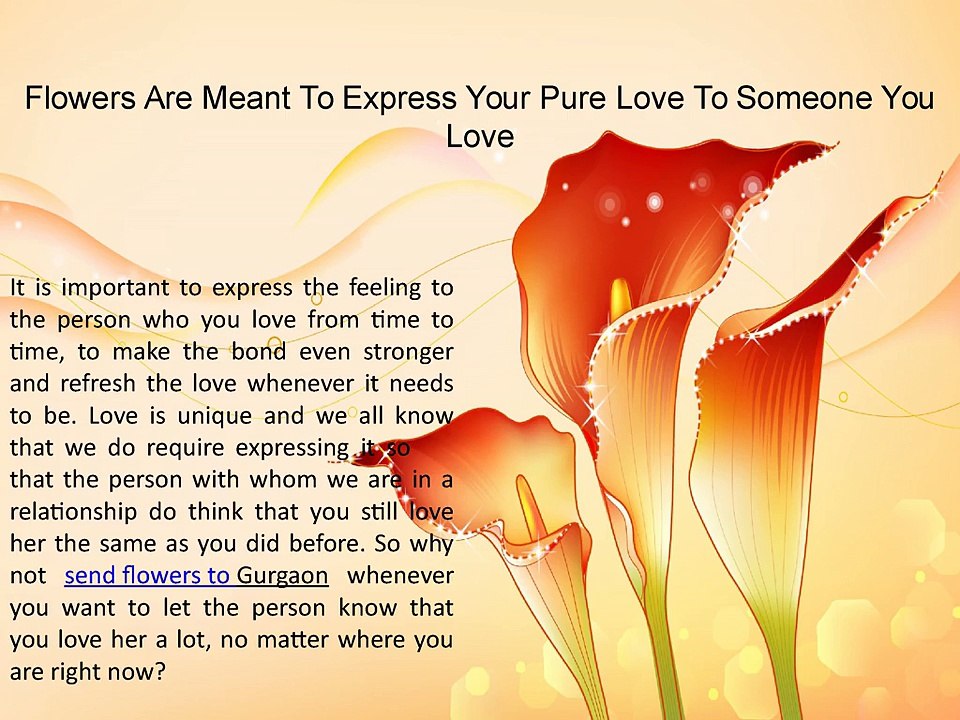 Flowers Are Meant To Express Your Pure Love To Someone You Love

It is important to express the feeling to the person who you love from time to time, to make the bond even stronger and refresh the love whenever it needs to be. Love is unique and we all know that we do require expressing it so that the person with whom we are in a relationship do think that you still love her the same as you did before. So why not send flowers to Gurgaon whenever you want to let the person know that you love her a lot, no matter where you are right now?